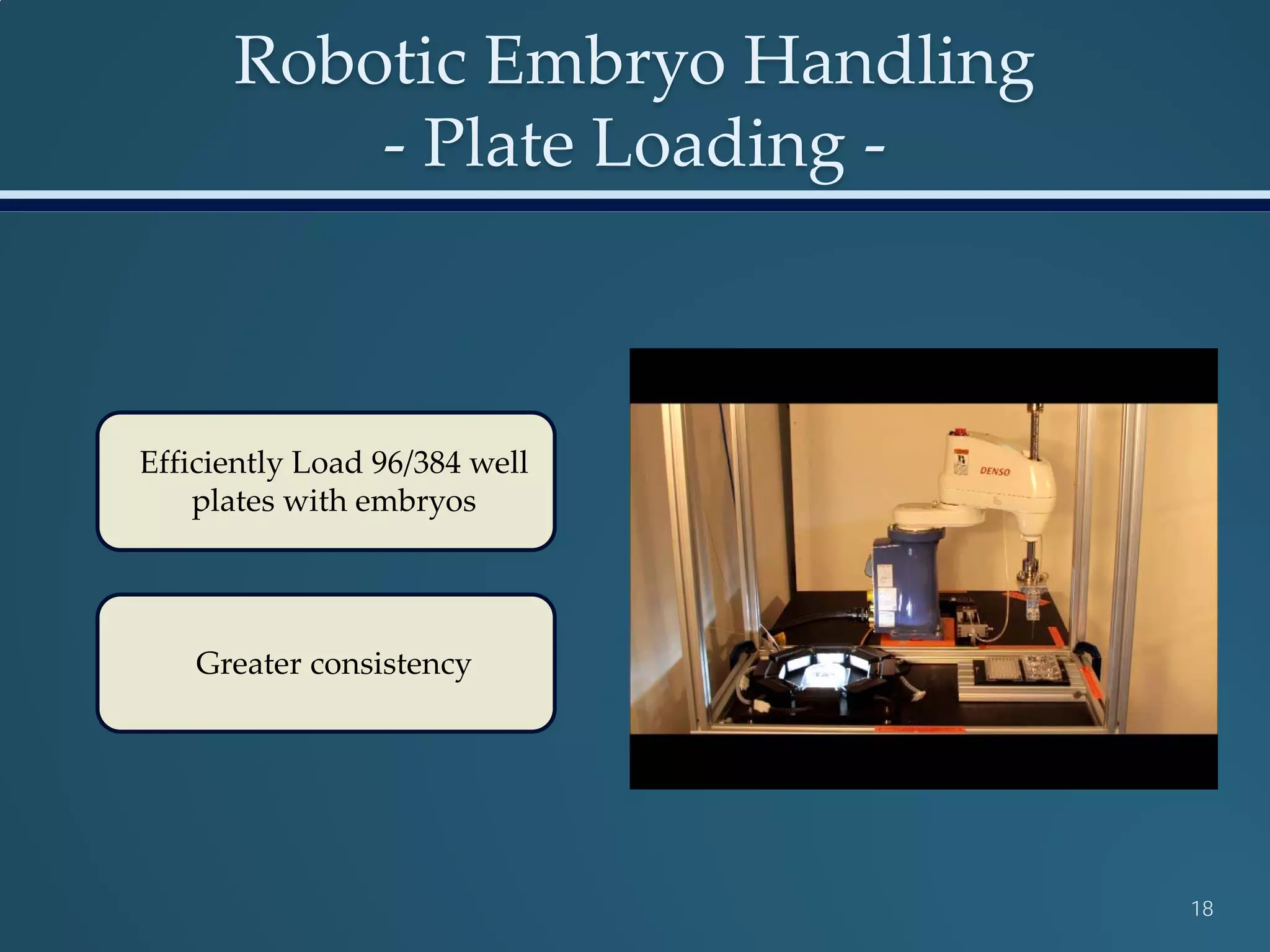 Robotic Embryo Handling
- Plate Loading -

Efficiently Load 96/384 well plates with embryos

Greater consistency

DENSO

18